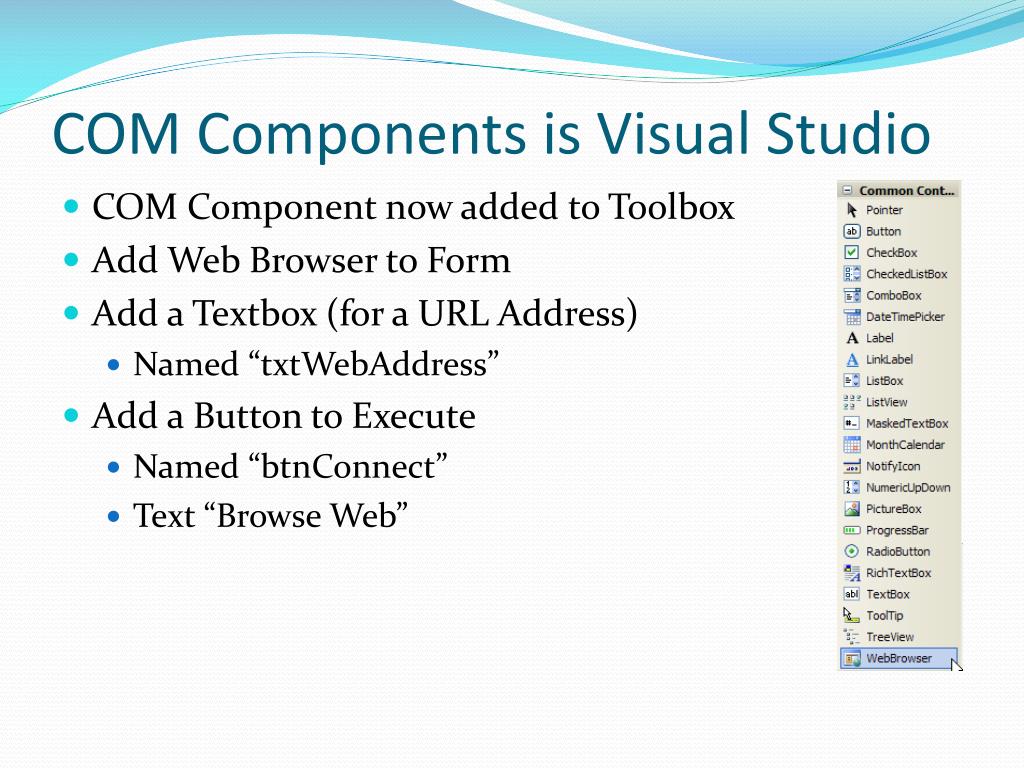 COM Components is Visual Studio

- COM Component now added to Toolbox
- Add Web Browser to Form
- Add a Textbox (for a URL Address)
  - Named “txtWebAddress”
- Add a Button to Execute
  - Named “btnConnect”
  - Text “Browse Web”

Common Cont...
Pointer
Button
CheckBox
CheckedListBox
ComboBox
DateTimePicker
Label
LinkLabel
ListBox
ListView
MaskedTextBox
MonthCalendar
NotifyIcon
NumericUpDown
PictureBox
ProgressBar
RadioButton
RichTextBox
TextBox
ToolTip
TreeView
WebBrowser